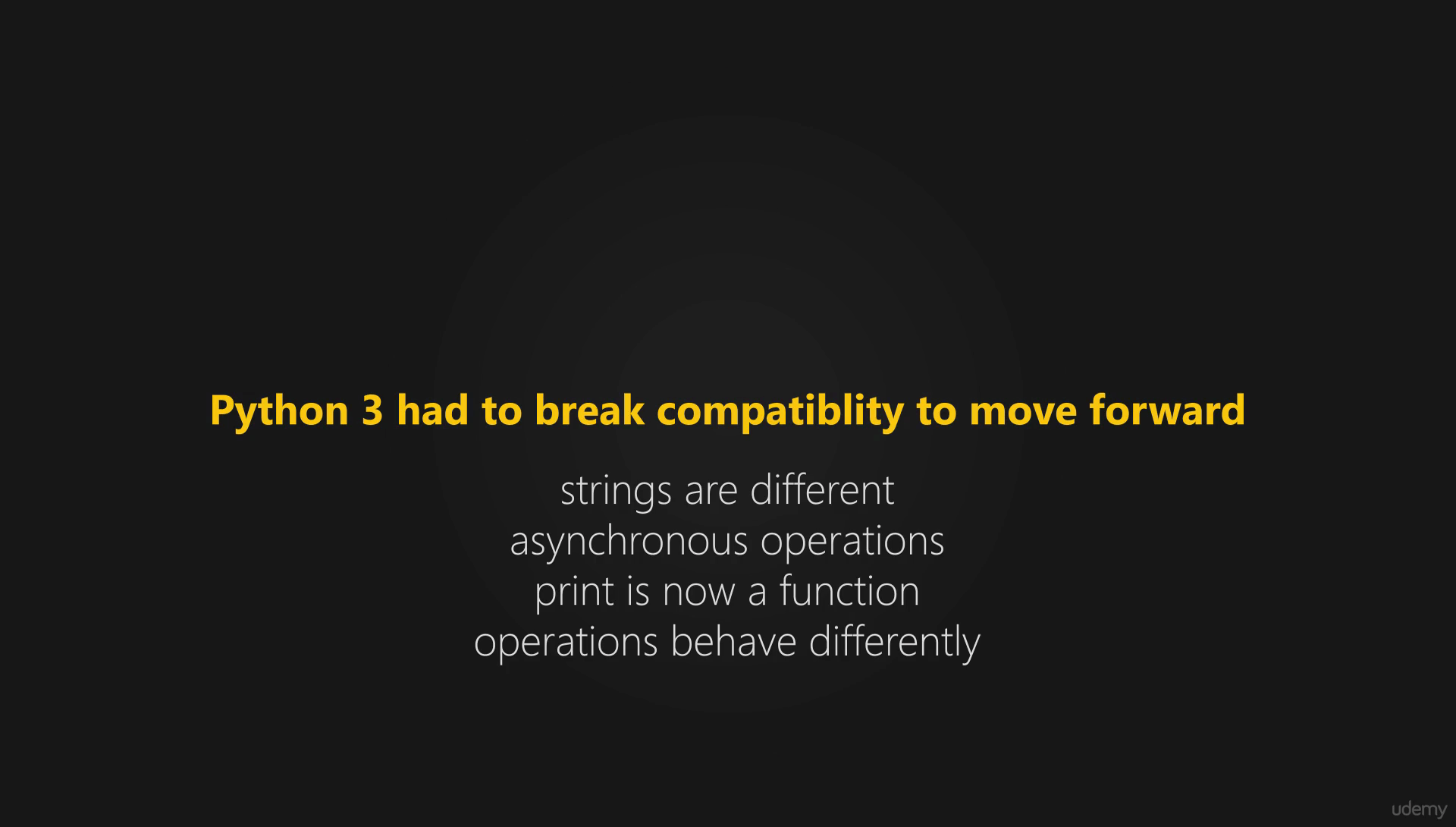 Python 3 had to break compatiblity to move forward

strings are different
asynchronous operations
print is now a function
operations behave differently

udemy